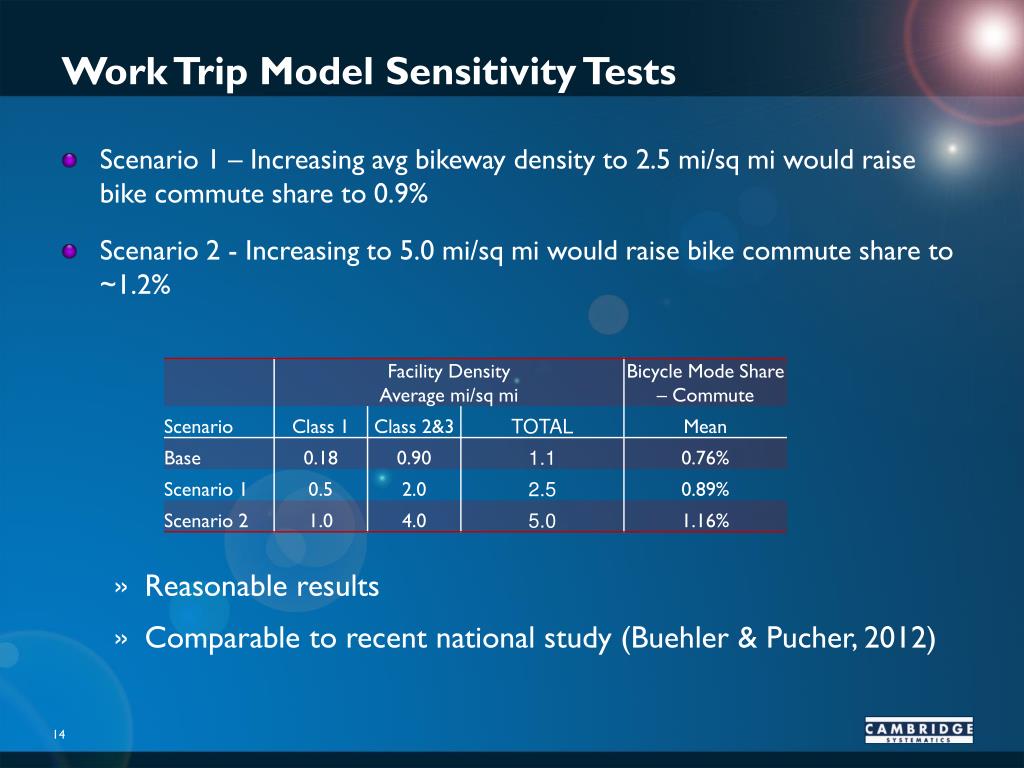 Work Trip Model Sensitivity Tests

Scenario 1 – Increasing avg bikeway density to 2.5 mi/sq mi would raise bike commute share to 0.9%

Scenario 2 - Increasing to 5.0 mi/sq mi would raise bike commute share to ~1.2%

| | Facility Density Average mi/sq mi | | | Bicycle Mode Share – Commute |
|---|---|---|---|---|
| Scenario | Class 1 | Class 2&3 | TOTAL | Mean |
| Base | 0.18 | 0.90 | 1.1 | 0.76% |
| Scenario 1 | 0.5 | 2.0 | 2.5 | 0.89% |
| Scenario 2 | 1.0 | 4.0 | 5.0 | 1.16% |

» Reasonable results

» Comparable to recent national study (Buehler & Pucher, 2012)

14

CAMBRIDGE SYSTEMATICS